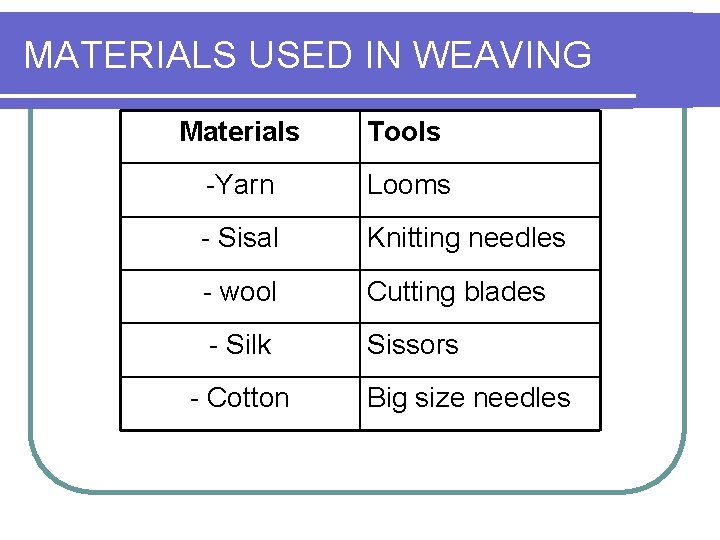 MATERIALS USED IN WEAVING

| Materials | Tools |
|---|---|
| -Yarn | Looms |
| - Sisal | Knitting needles |
| - wool | Cutting blades |
| - Silk | Sissors |
| - Cotton | Big size needles |